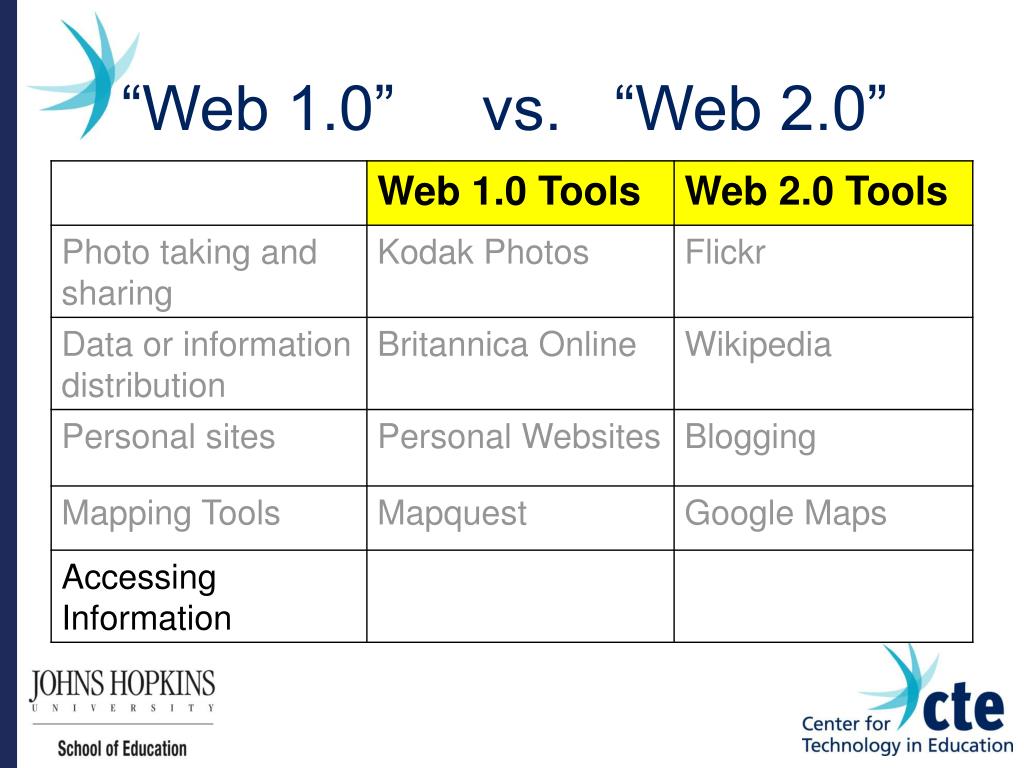 “Web 1.0” vs. “Web 2.0”

| | Web 1.0 Tools | Web 2.0 Tools |
|---|---|---|
| Photo taking and sharing | Kodak Photos | Flickr |
| Data or information distribution | Britannica Online | Wikipedia |
| Personal sites | Personal Websites | Blogging |
| Mapping Tools | Mapquest | Google Maps |
| Accessing Information | | |

JOHNS HOPKINS
UNIVERSITY
School of Education

cte
Center for Technology in Education